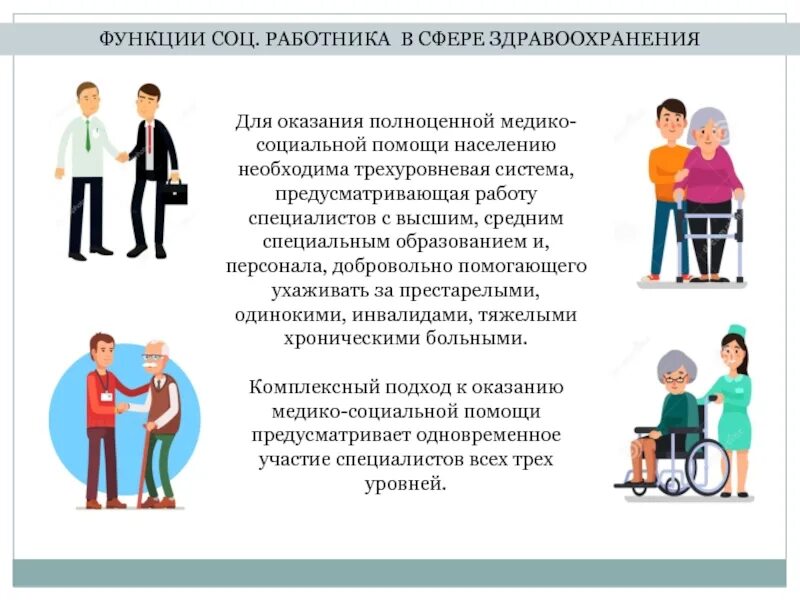 ФУНКЦИИ СОЦ. РАБОТНИКА В СФЕРЕ ЗДРАВООХРАНЕНИЯ

Для оказания полноценной медико-социальной помощи населению необходима трехуровневая система, предусматривающая работу специалистов с высшим, средним специальным образованием и, персонала, добровольно помогающего ухаживать за престарелыми, одинокими, инвалидами, тяжелыми хроническими больными.

Комплексный подход к оказанию медико-социальной помощи предусматривает одновременное участие специалистов всех трех уровней.